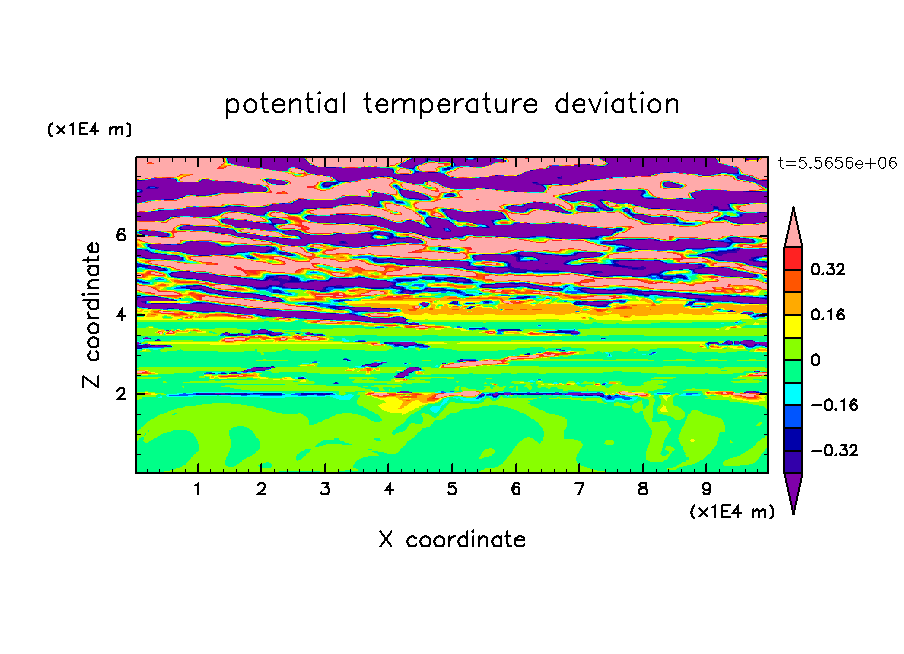 potential temperature deviation

(x1E4 m)

t=5.5656e+06

Z coordinate

6
4
2

0.32
0.16
0
−0.16
−0.32

1 2 3 4 5 6 7 8 9

(x1E4 m)

X coordinate